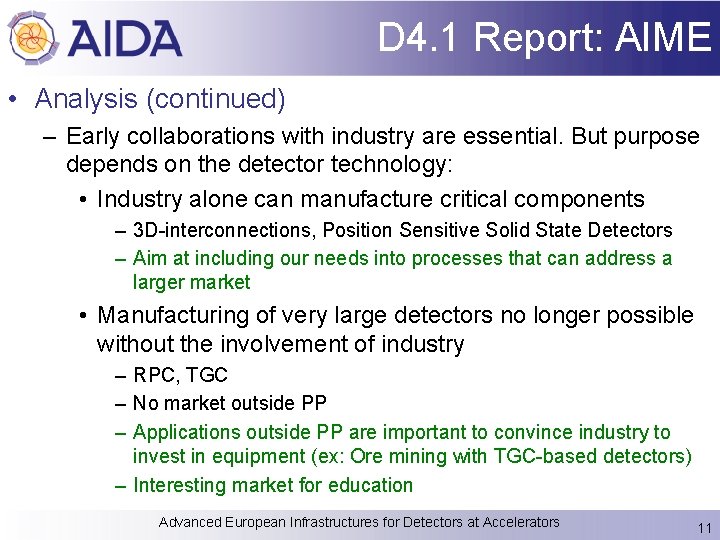 AIDA

D4.1 Report: AIME

• Analysis (continued)

– Early collaborations with industry are essential. But purpose depends on the detector technology:

• Industry alone can manufacture critical components

– 3D-interconnections, Position Sensitive Solid State Detectors

– Aim at including our needs into processes that can address a larger market

• Manufacturing of very large detectors no longer possible without the involvement of industry

– RPC, TGC

– No market outside PP

– Applications outside PP are important to convince industry to invest in equipment (ex: Ore mining with TGC-based detectors)

– Interesting market for education

Advanced European Infrastructures for Detectors at Accelerators

11